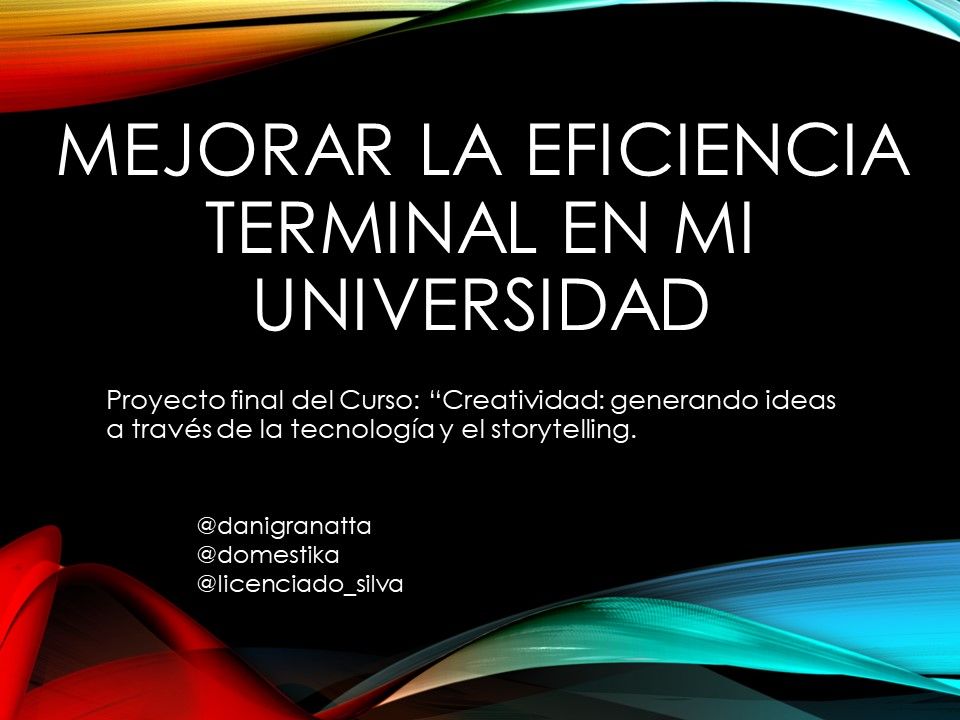 MEJORAR LA EFICIENCIA TERMINAL EN MI UNIVERSIDAD

Proyecto final del Curso: “Creatividad: generando ideas a través de la tecnología y el storytelling.

@danigranatta
@domestika
@licenciado_silva